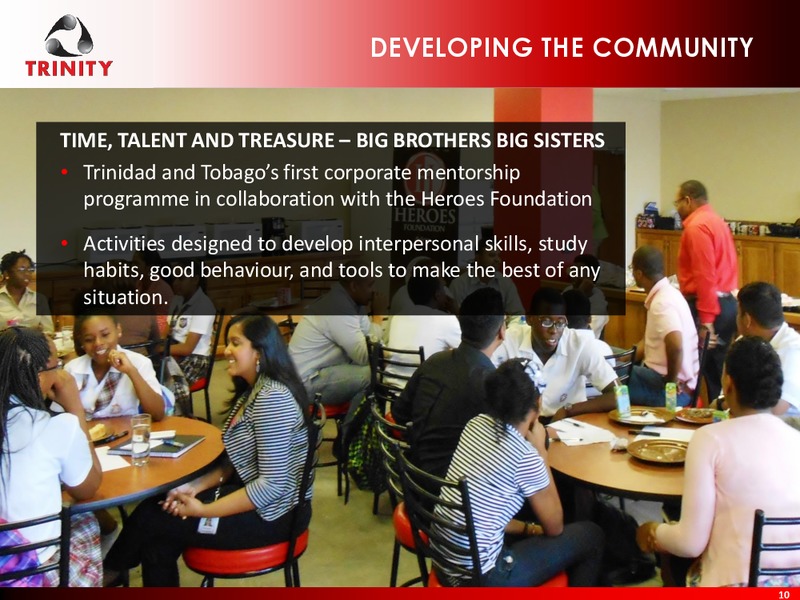 TRINITY

DEVELOPING THE COMMUNITY

TIME, TALENT AND TREASURE – BIG BROTHERS BIG SISTERS

• Trinidad and Tobago's first corporate mentorship programme in collaboration with the Heroes Foundation

• Activities designed to develop interpersonal skills, study habits, good behaviour, and tools to make the best of any situation.

HEROES FOUNDATION

10